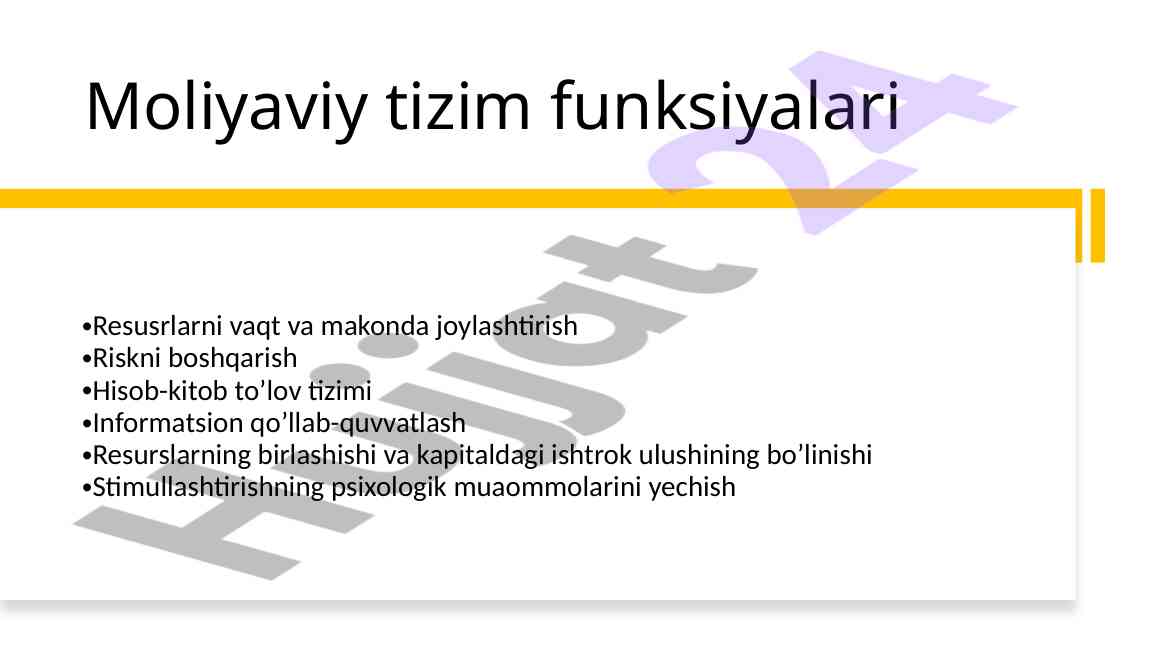 Moliyaviy tizim funksiyalari

•Resusrlarni vaqt va makonda joylashtirish
•Riskni boshqarish
•Hisob-kitob to’lov tizimi
•Informatsion qo’llab-quvvatlash
•Resurslarning birlashishi va kapitaldagi ishtrok ulushining bo’linishi
•Stimullashtirishning psixologik muaommolarini yechish

Hujjat 24